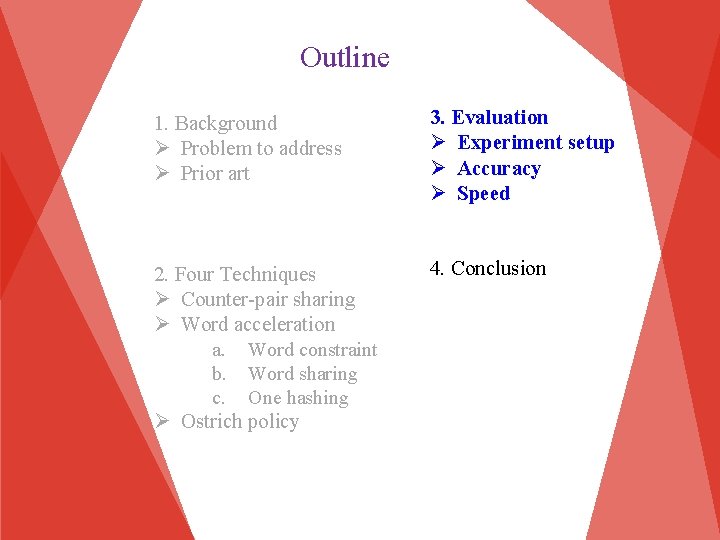 Outline

1. Background
➢ Problem to address
➢ Prior art

2. Four Techniques
➢ Counter-pair sharing
➢ Word acceleration
a. Word constraint
b. Word sharing
c. One hashing
➢ Ostrich policy

3. Evaluation
➢ Experiment setup
➢ Accuracy
➢ Speed

4. Conclusion